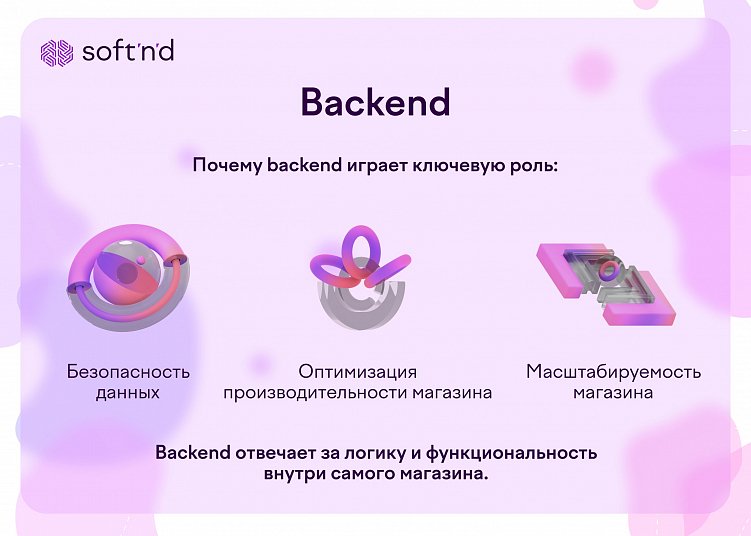 soft'n'd

Backend

Почему backend играет ключевую роль:

Безопасность данных

Оптимизация производительности магазина

Масштабируемость магазина

Backend отвечает за логику и функциональность внутри самого магазина.